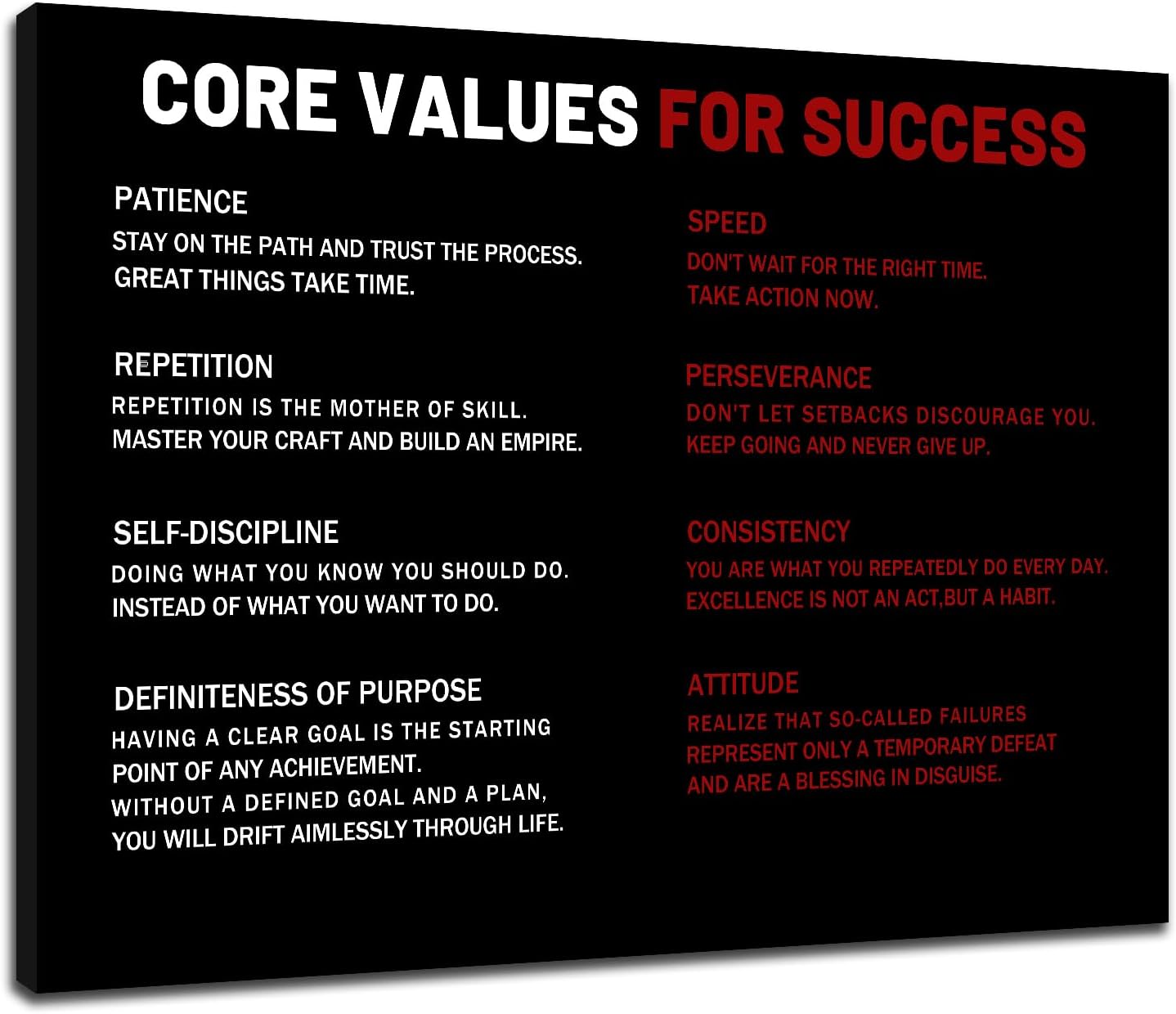 CORE VALUES FOR SUCCESS

PATIENCE
STAY ON THE PATH AND TRUST THE PROCESS. GREAT THINGS TAKE TIME.

REPETITION
REPETITION IS THE MOTHER OF SKILL. MASTER YOUR CRAFT AND BUILD AN EMPIRE.

SELF-DISCIPLINE
DOING WHAT YOU KNOW YOU SHOULD DO. INSTEAD OF WHAT YOU WANT TO DO.

DEFINITENESS OF PURPOSE
HAVING A CLEAR GOAL IS THE STARTING POINT OF ANY ACHIEVEMENT. WITHOUT A DEFINED GOAL AND A PLAN, YOU WILL DRIFT AIMLESSLY THROUGH LIFE.

SPEED
DON'T WAIT FOR THE RIGHT TIME. TAKE ACTION NOW.

PERSEVERANCE
DON'T LET SETBACKS DISCOURAGE YOU. KEEP GOING AND NEVER GIVE UP.

CONSISTENCY
YOU ARE WHAT YOU REPEATEDLY DO EVERY DAY. EXCELLENCE IS NOT AN ACT,BUT A HABIT.

ATTITUDE
REALIZE THAT SO-CALLED FAILURES REPRESENT ONLY A TEMPORARY DEFEAT AND ARE A BLESSING IN DISGUISE.